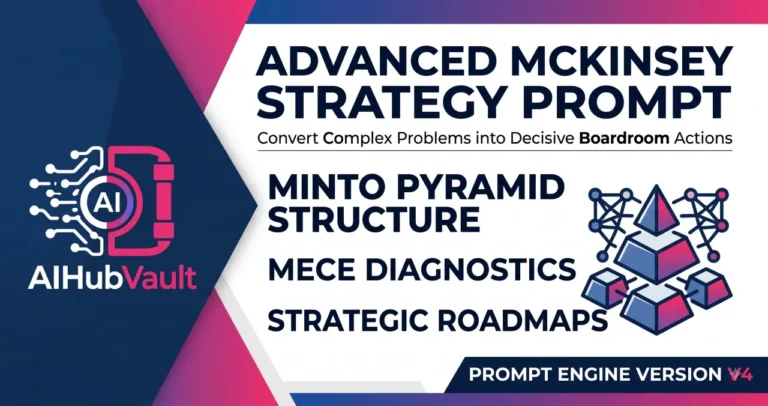 AI

AIHubVault

ADVANCED MCKINSEY STRATEGY PROMPT

Convert Complex Problems into Decisive Boardroom Actions

MINTO PYRAMID STRUCTURE

MECE DIAGNOSTICS

STRATEGIC ROADMAPS

PROMPT ENGINE VERSION V4